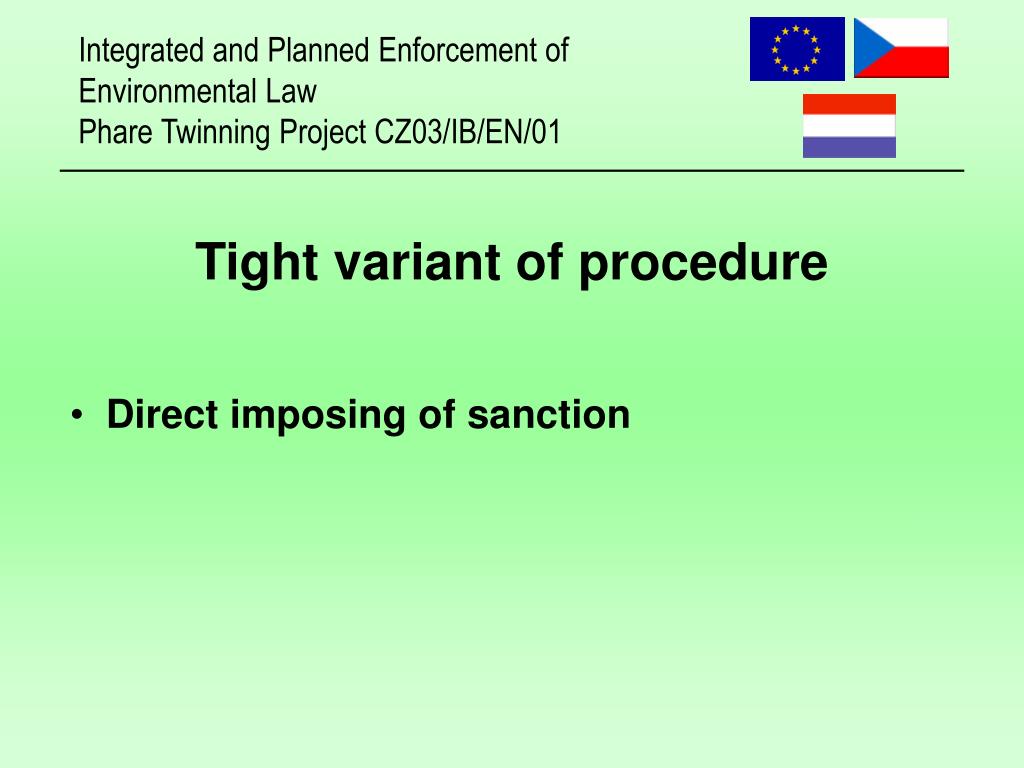 Integrated and Planned Enforcement of Environmental Law
Phare Twinning Project CZ03/IB/EN/01

Tight variant of procedure

• Direct imposing of sanction